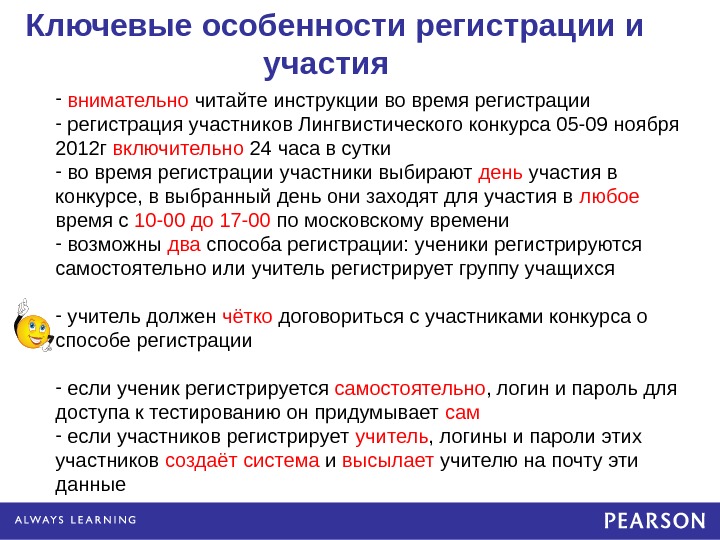 Ключевые особенности регистрации и участия

- внимательно читайте инструкции во время регистрации
- регистрация участников Лингвистического конкурса 05-09 ноября 2012г включительно 24 часа в сутки
- во время регистрации участники выбирают день участия в конкурсе, в выбранный день они заходят для участия в любое время с 10-00 до 17-00 по московскому времени
- возможны два способа регистрации: ученики регистрируются самостоятельно или учитель регистрирует группу учащихся

- учитель должен чётко договориться с участниками конкурса о способе регистрации

- если ученик регистрируется самостоятельно, логин и пароль для доступа к тестированию он придумывает сам
- если участников регистрирует учитель, логины и пароли этих участников создаёт система и высылает учителю на почту эти данные

ALWAYS LEARNING

PEARSON